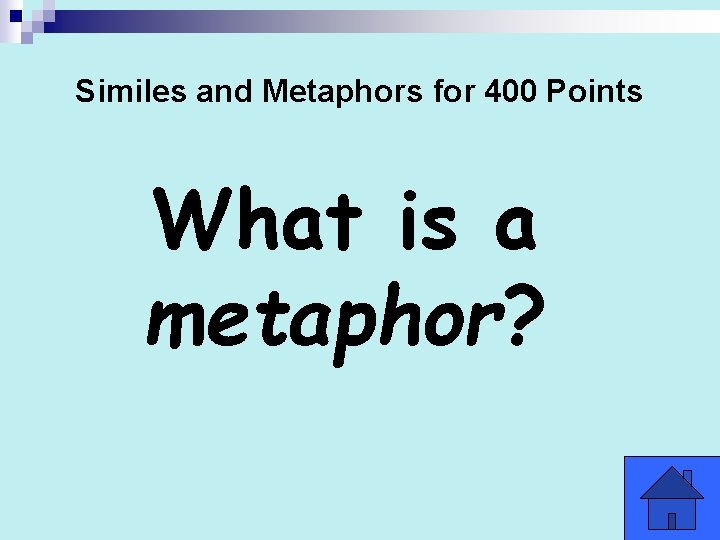 Similes and Metaphors for 400 Points

What is a metaphor?